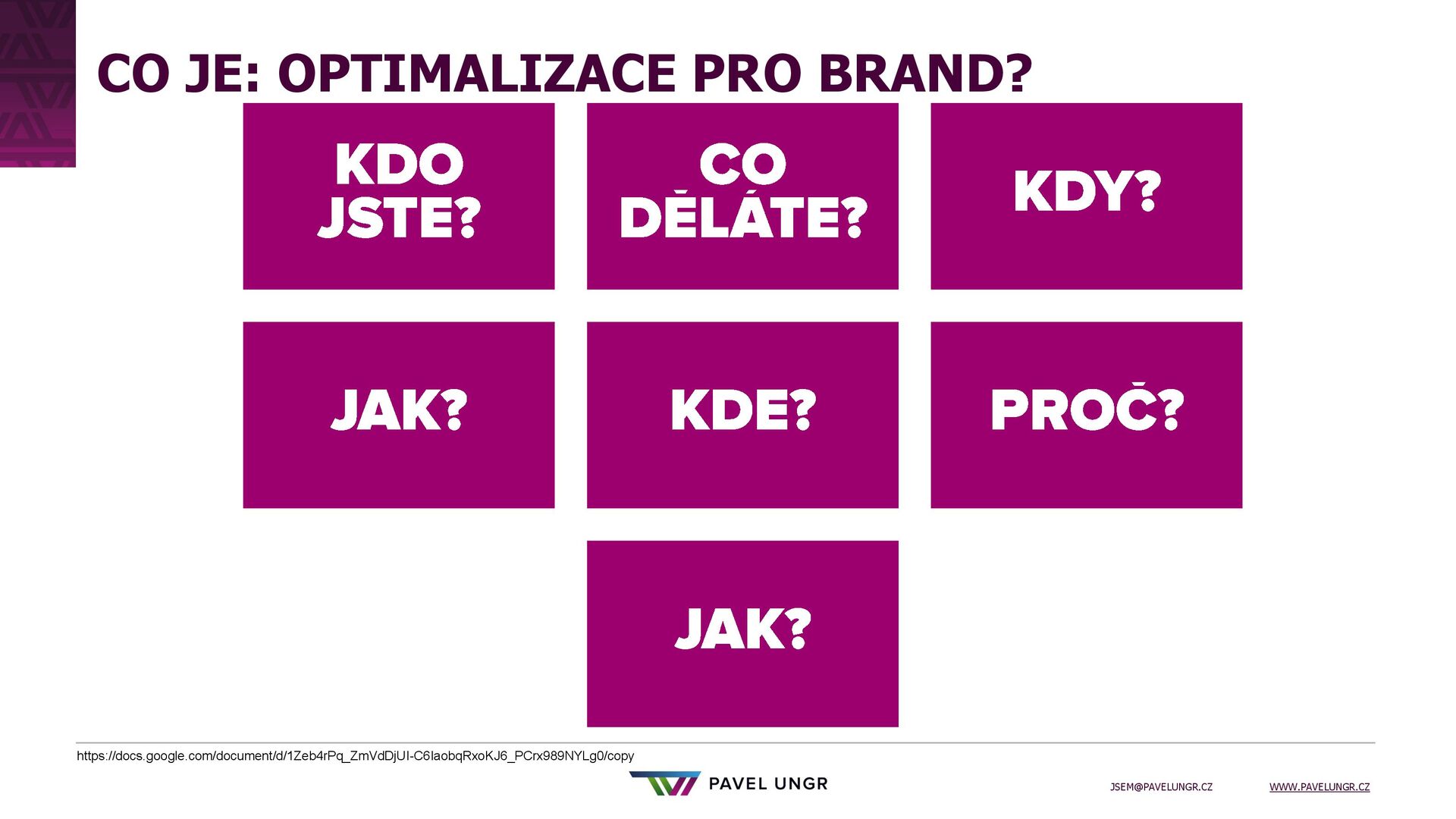 CO JE: OPTIMALIZACE PRO BRAND?

KDO JSTE?

CO DĚLÁTE?

KDY?

JAK?

KDE?

PROČ?

JAK?

https://docs.google.com/document/d/1Zeb4rPq_ZmVdDjUI-C6IaobqRxoKJ6_PCrx989NYLg0/copy

PAVEL UNGR

JSEM@PAVELUNGR.CZ

WWW.PAVELUNGR.CZ